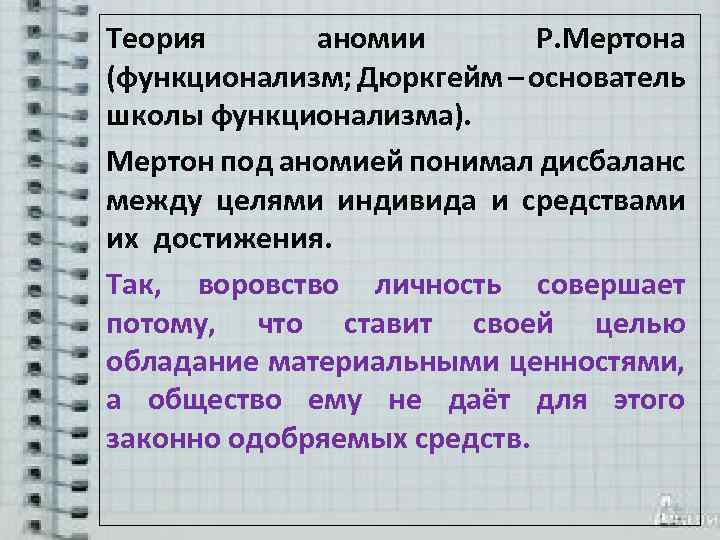 Теория аномии Р.Мертона (функционализм; Дюркгейм – основатель школы функционализма).

Мертон под аномией понимал дисбаланс между целями индивида и средствами их достижения.

Так, воровство личность совершает потому, что ставит своей целью обладание материальными ценностями, а общество ему не даёт для этого законно одобряемых средств.